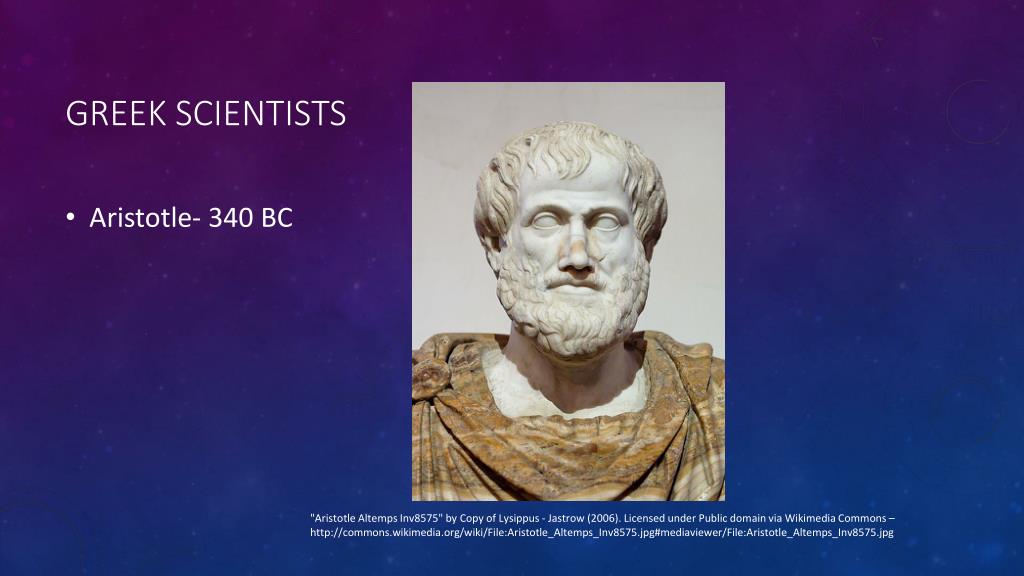 GREEK SCIENTISTS

• Aristotle- 340 BC

"Aristotle Altemps Inv8575" by Copy of Lysippus - Jastrow (2006). Licensed under Public domain via Wikimedia Commons – http://commons.wikimedia.org/wiki/File:Aristotle_Altemps_Inv8575.jpg#mediaviewer/File:Aristotle_Altemps_Inv8575.jpg